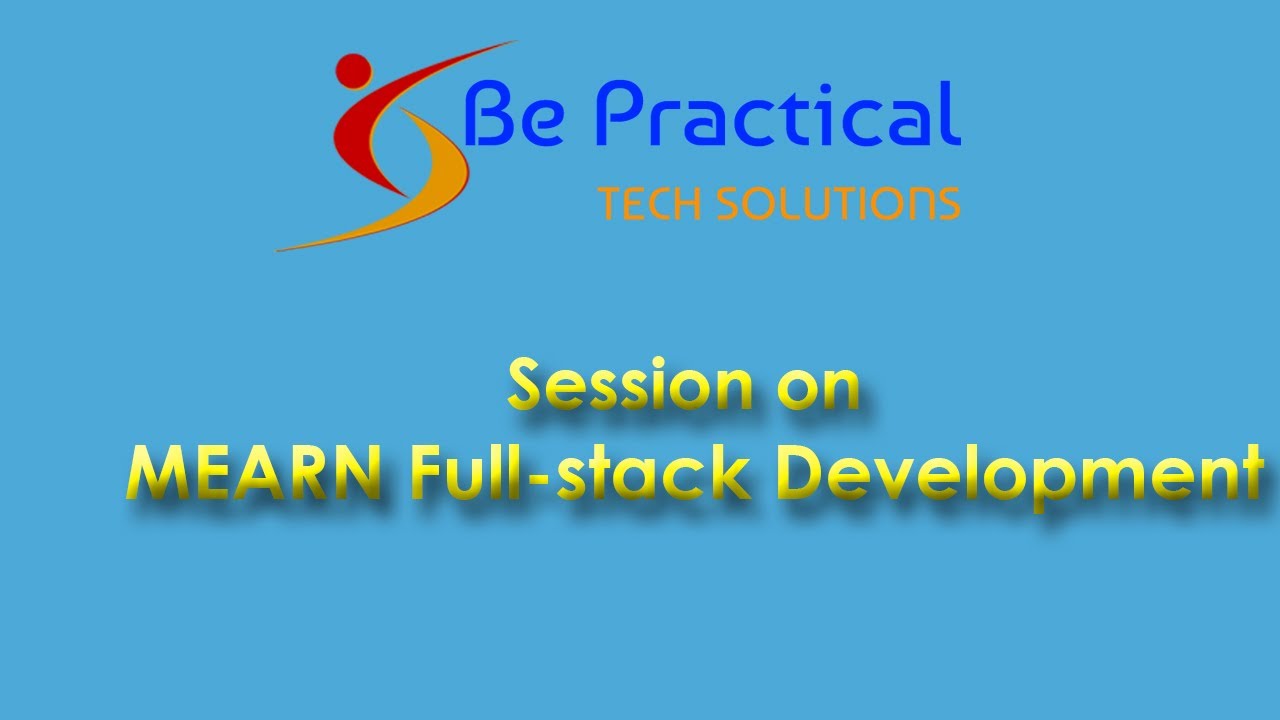 Be Practical
TECH SOLUTIONS

Session on
MEARN Full-stack Development